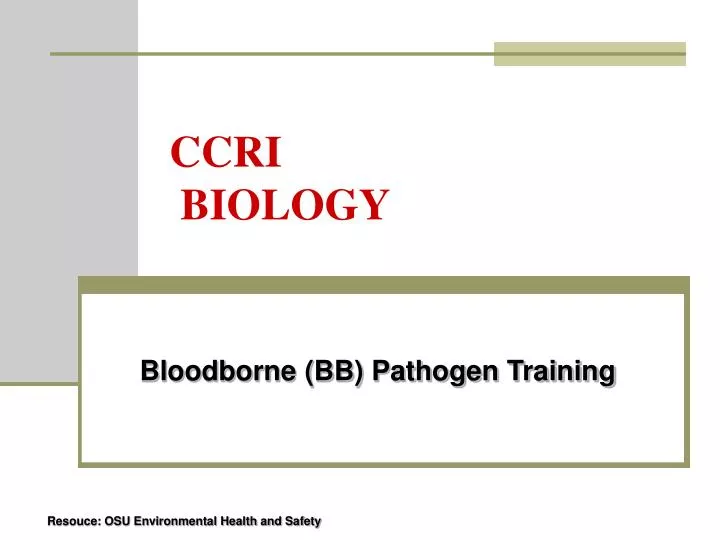 CCRI
BIOLOGY

Bloodborne (BB) Pathogen Training

Resouce: OSU Environmental Health and Safety